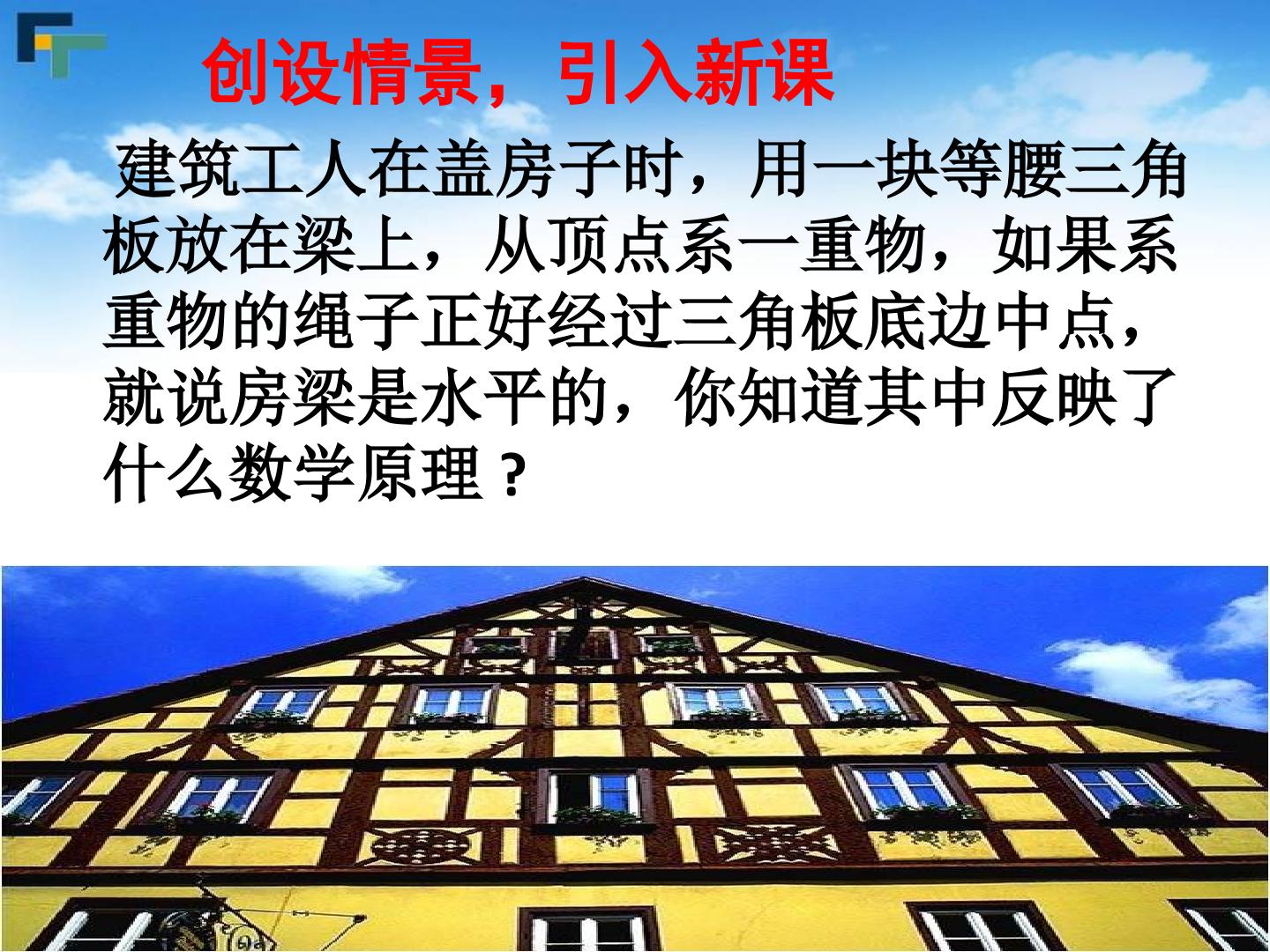 创设情景，引入新课

建筑工人在盖房子时，用一块等腰三角板放在梁上，从顶点系一重物，如果系重物的绳子正好经过三角板底边中点，就说房梁是水平的，你知道其中反映了什么数学原理？